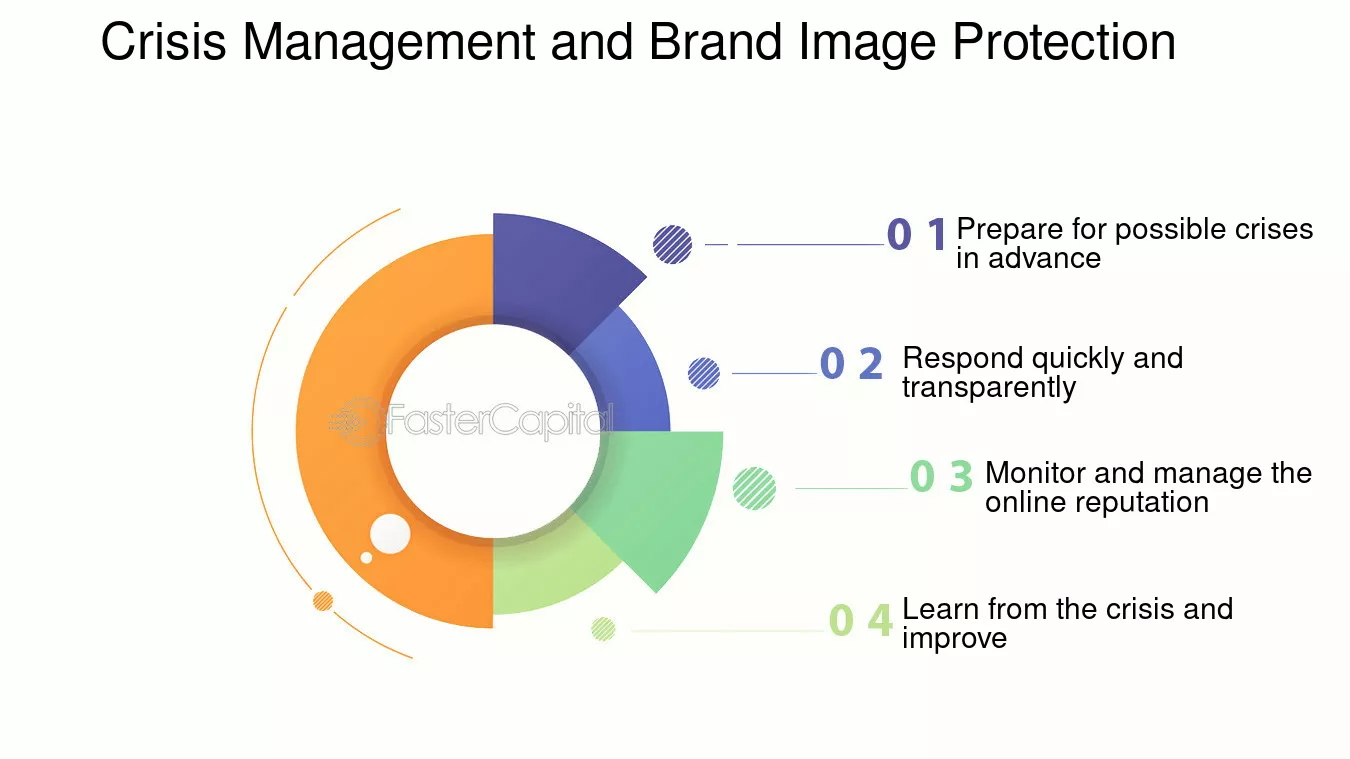 Crisis Management and Brand Image Protection

FasterCapital

0 1 Prepare for possible crises in advance

0 2 Respond quickly and transparently

0 3 Monitor and manage the online reputation

0 4 Learn from the crisis and improve